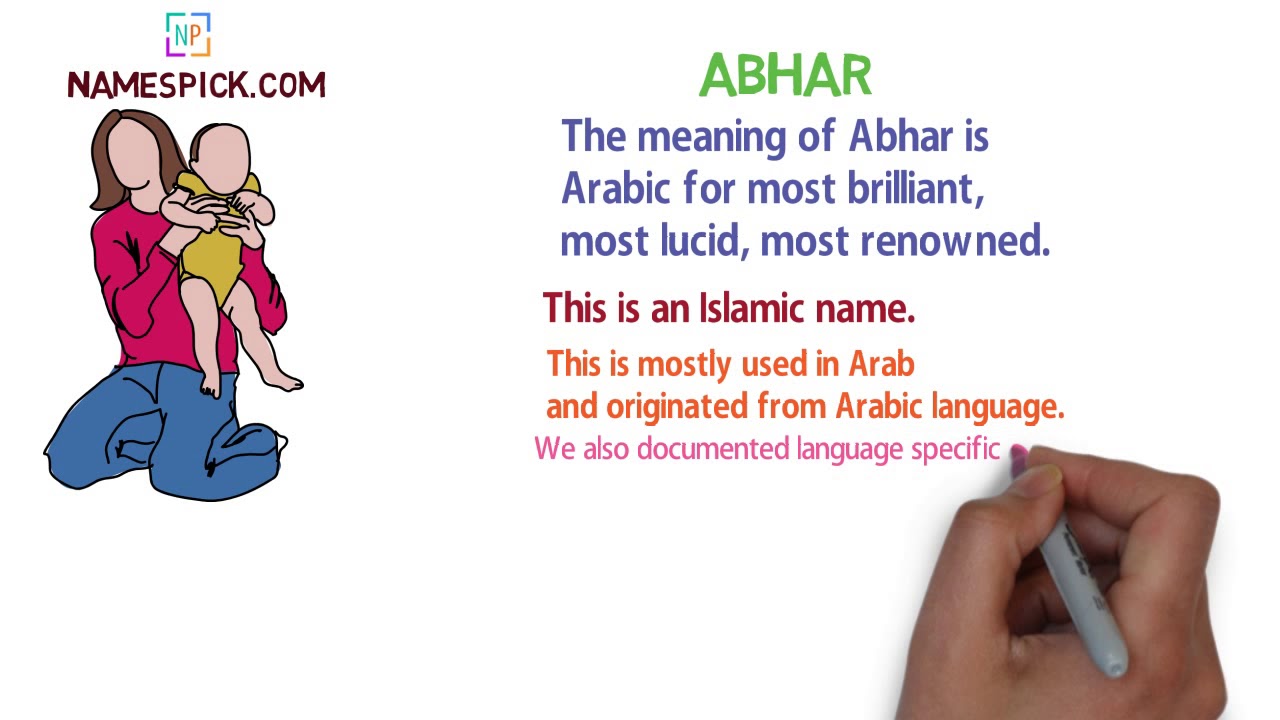 NP
NAMESPICK.COM

ABHAR

The meaning of Abhar is Arabic for most brilliant, most lucid, most renowned.

This is an Islamic name.

This is mostly used in Arab and originated from Arabic language.

We also documented language specific